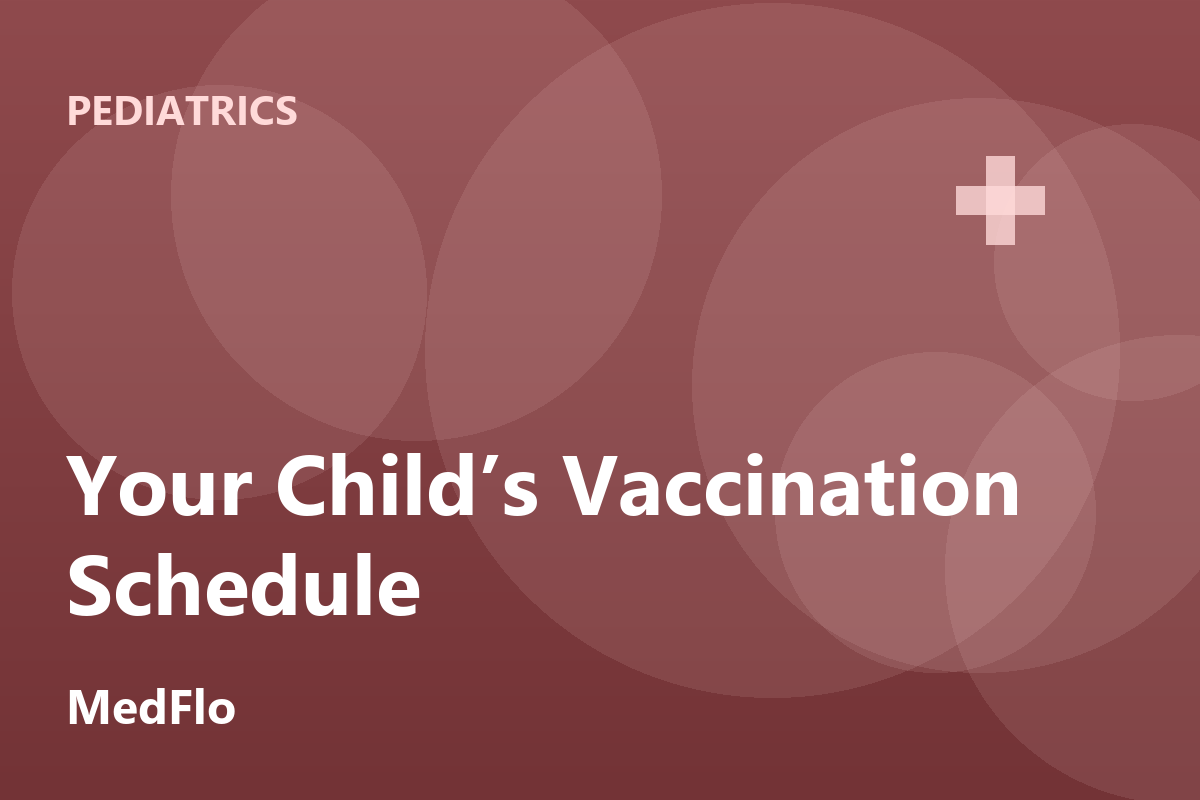 PEDIATRICS

Your Child’s Vaccination Schedule

MedFlo